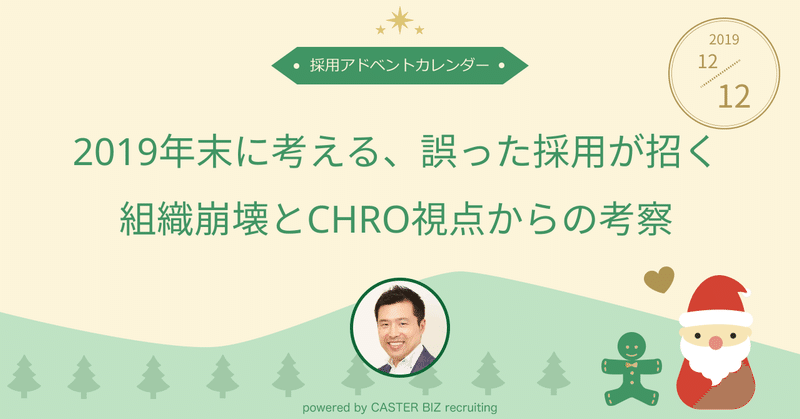 採用アドベントカレンダー

2019
12
12

2019年末に考える、誤った採用が招く
組織崩壊とCHRO視点からの考察

powered by CASTER BIZ recruiting